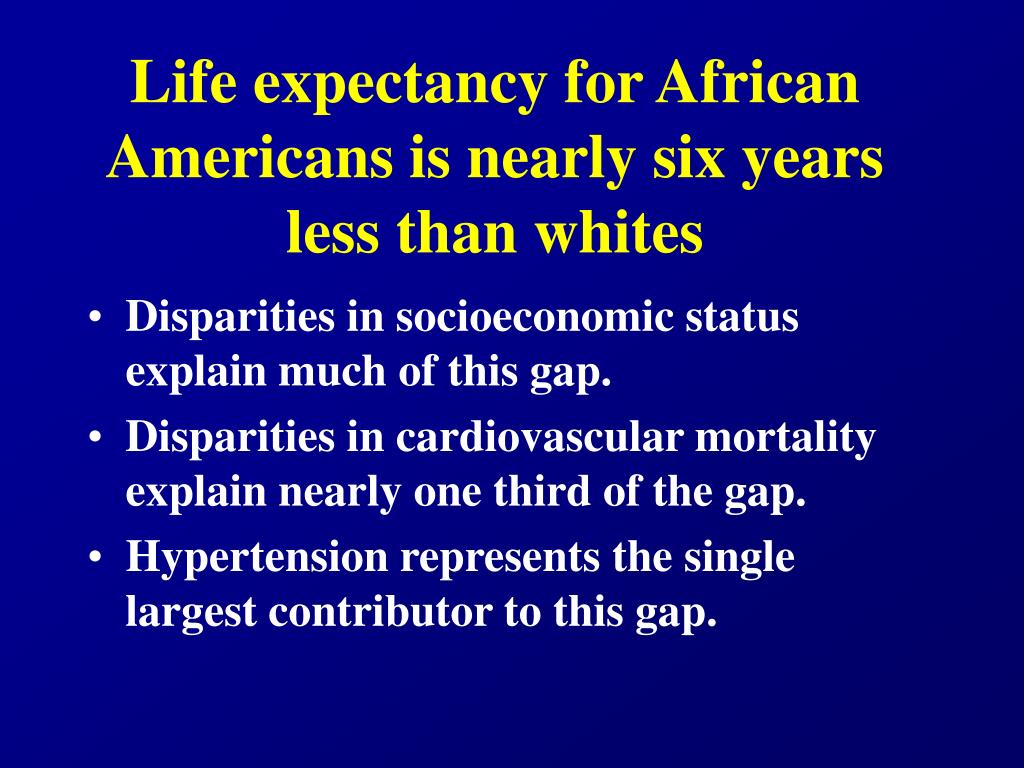 Life expectancy for African Americans is nearly six years less than whites

• Disparities in socioeconomic status explain much of this gap.
• Disparities in cardiovascular mortality explain nearly one third of the gap.
• Hypertension represents the single largest contributor to this gap.